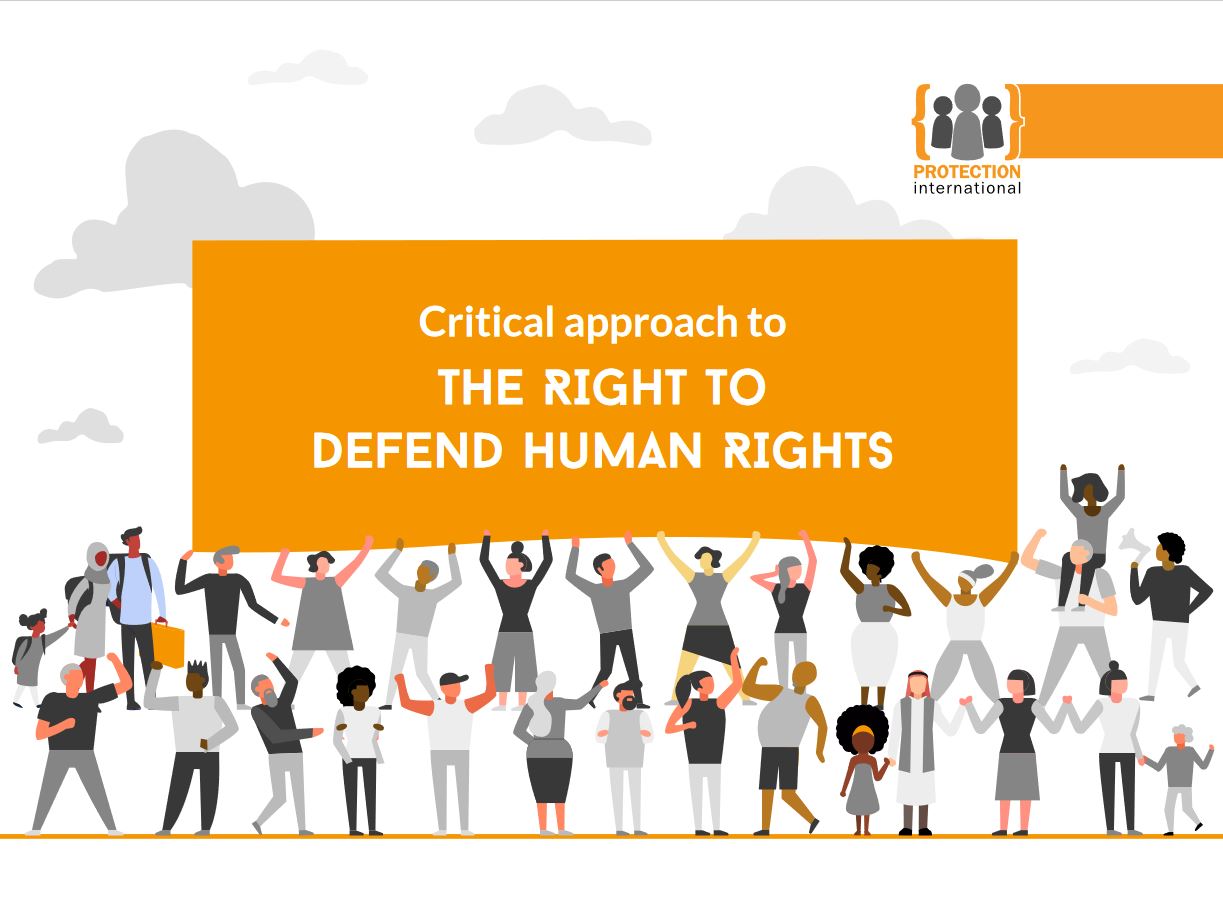 PROTECTION
international

Critical approach to
THE RIGHT TO
DEFEND HUMAN RIGHTS